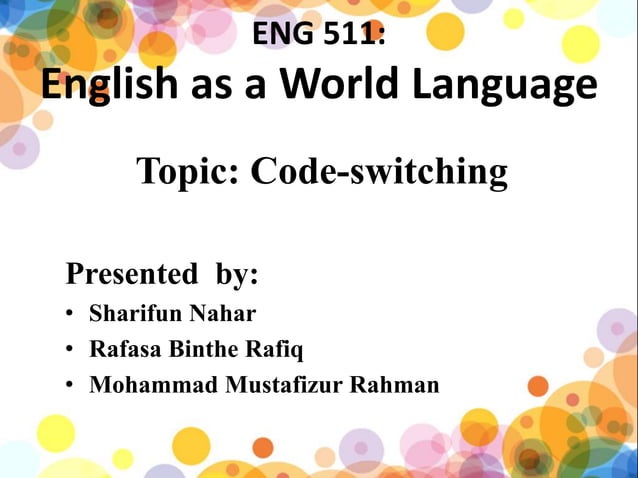 ENG 511:
English as a World Language

Topic: Code-switching

Presented by:
• Sharifun Nahar
• Rafasa Binthe Rafiq
• Mohammad Mustafizur Rahman